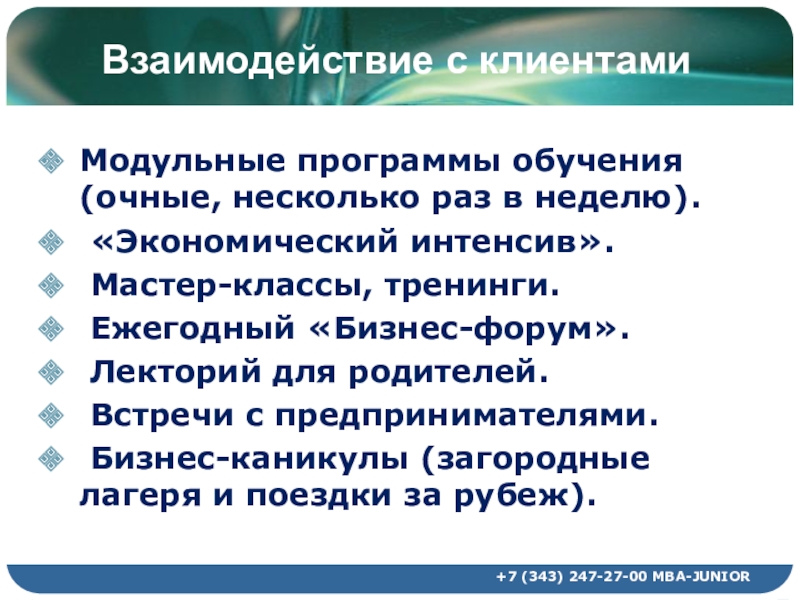 Взаимодействие с клиентами

Модульные программы обучения (очные, несколько раз в неделю).

«Экономический интенсив».

Мастер-классы, тренинги.

Ежегодный «Бизнес-форум».

Лекторий для родителей.

Встречи с предпринимателями.

Бизнес-каникулы (загородные лагеря и поездки за рубеж).

+7 (343) 247-27-00 MBA-JUNIOR